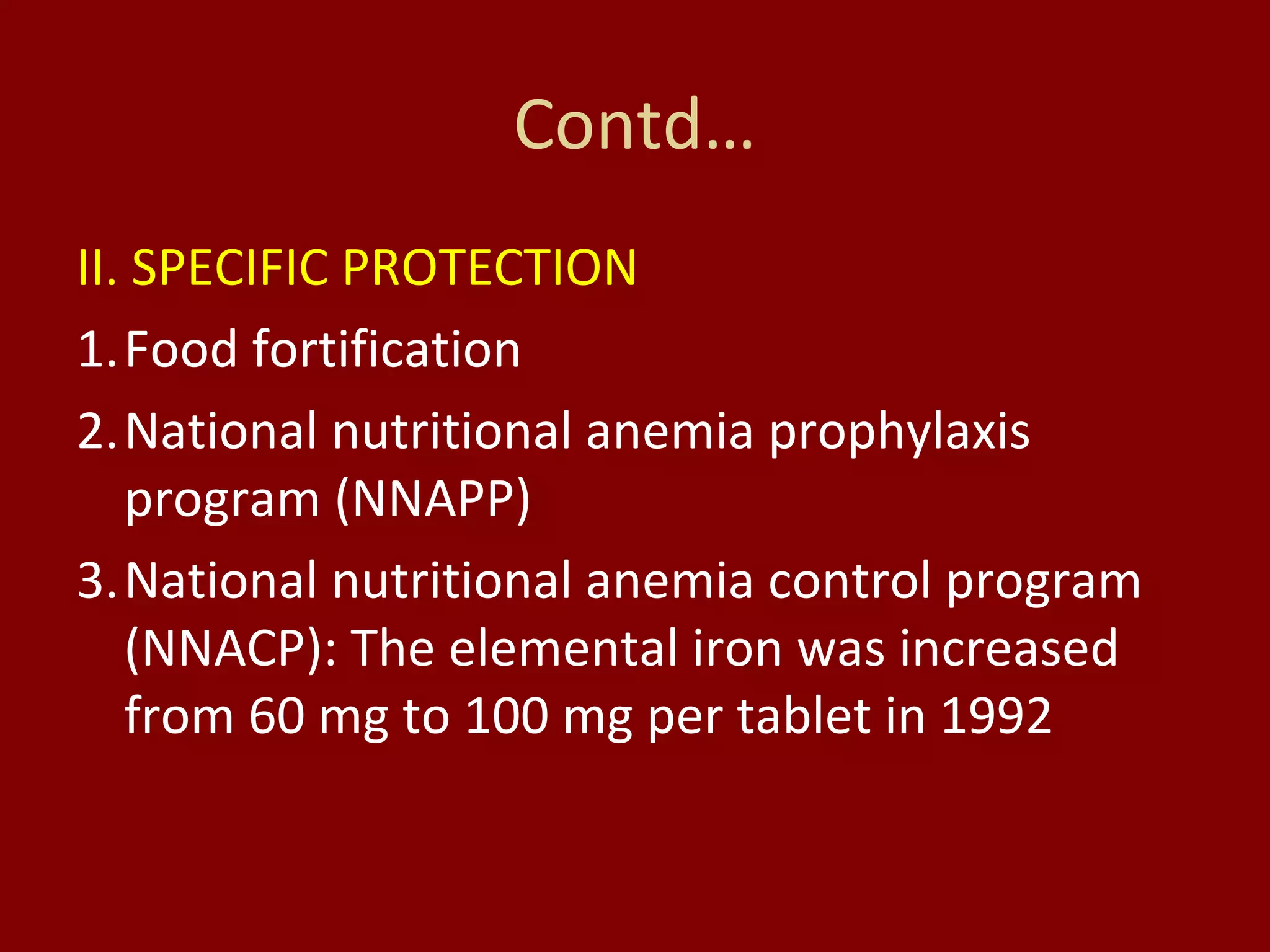 Contd…

II. SPECIFIC PROTECTION

1. Food fortification
2. National nutritional anemia prophylaxis program (NNAPP)
3. National nutritional anemia control program (NNACP): The elemental iron was increased from 60 mg to 100 mg per tablet in 1992